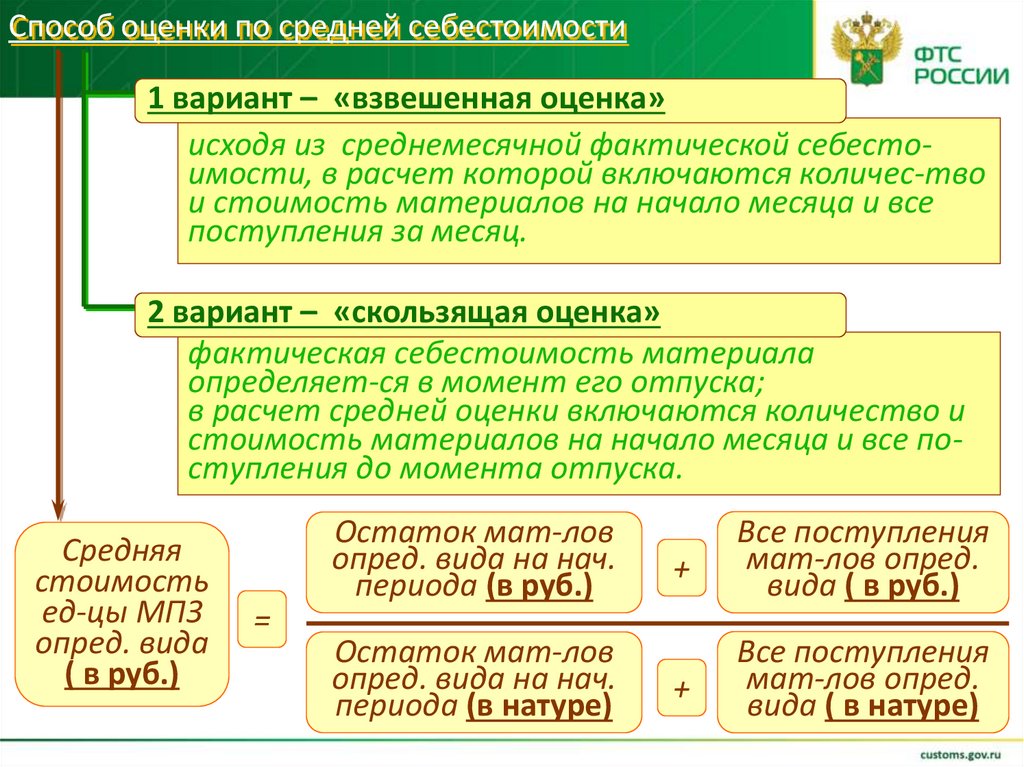 Способ оценки по средней себестоимости

ФТС РОССИИ

1 вариант – «взвешенная оценка»

исходя из среднемесячной фактической себестоимости, в расчет которой включаются количес-тво и стоимость материалов на начало месяца и все поступления за месяц.

2 вариант – «скользящая оценка»

фактическая себестоимость материала определяет-ся в момент его отпуска;
в расчет средней оценки включаются количество и стоимость материалов на начало месяца и все поступления до момента отпуска.

Средняя стоимость ед-цы МПЗ опред. вида ( в руб.)

=

Остаток мат-лов опред. вида на нач. периода (в руб.)

+

Все поступления мат-лов опред. вида ( в руб.)

Остаток мат-лов опред. вида на нач. периода (в натуре)

+

Все поступления мат-лов опред. вида ( в натуре)

customs.gov.ru